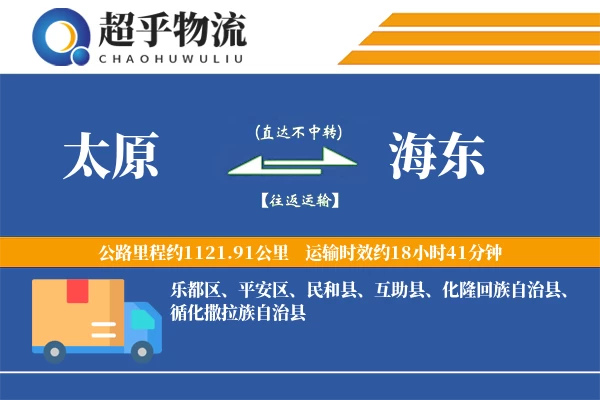 超乎物流
CHAOHUWULIU

太原

(直达不中转)

【往返运输】

海东

公路里程约1121.91公里 运输时效约18小时41分钟

乐都区、平安区、民和县、互助县、化隆回族自治县、循化撒拉族自治县